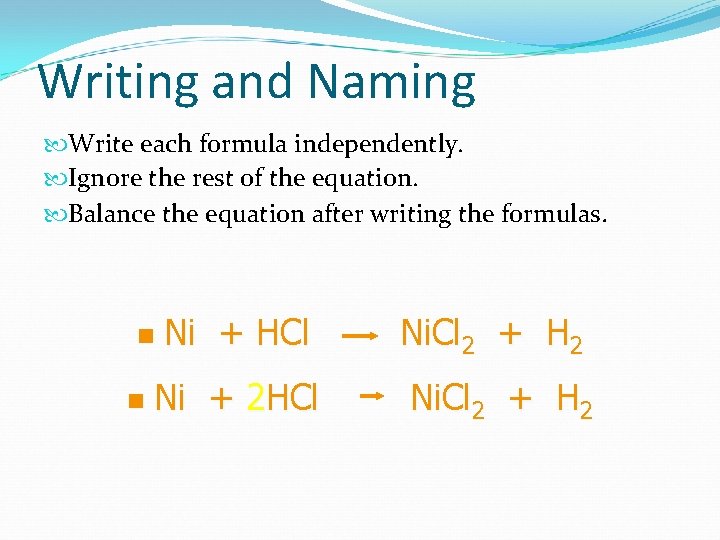 Writing and Naming

Write each formula independently.
Ignore the rest of the equation.
Balance the equation after writing the formulas.

$Ni + HCl \rightarrow NiCl_2 + H_2$

$Ni + 2HCl \rightarrow NiCl_2 + H_2$